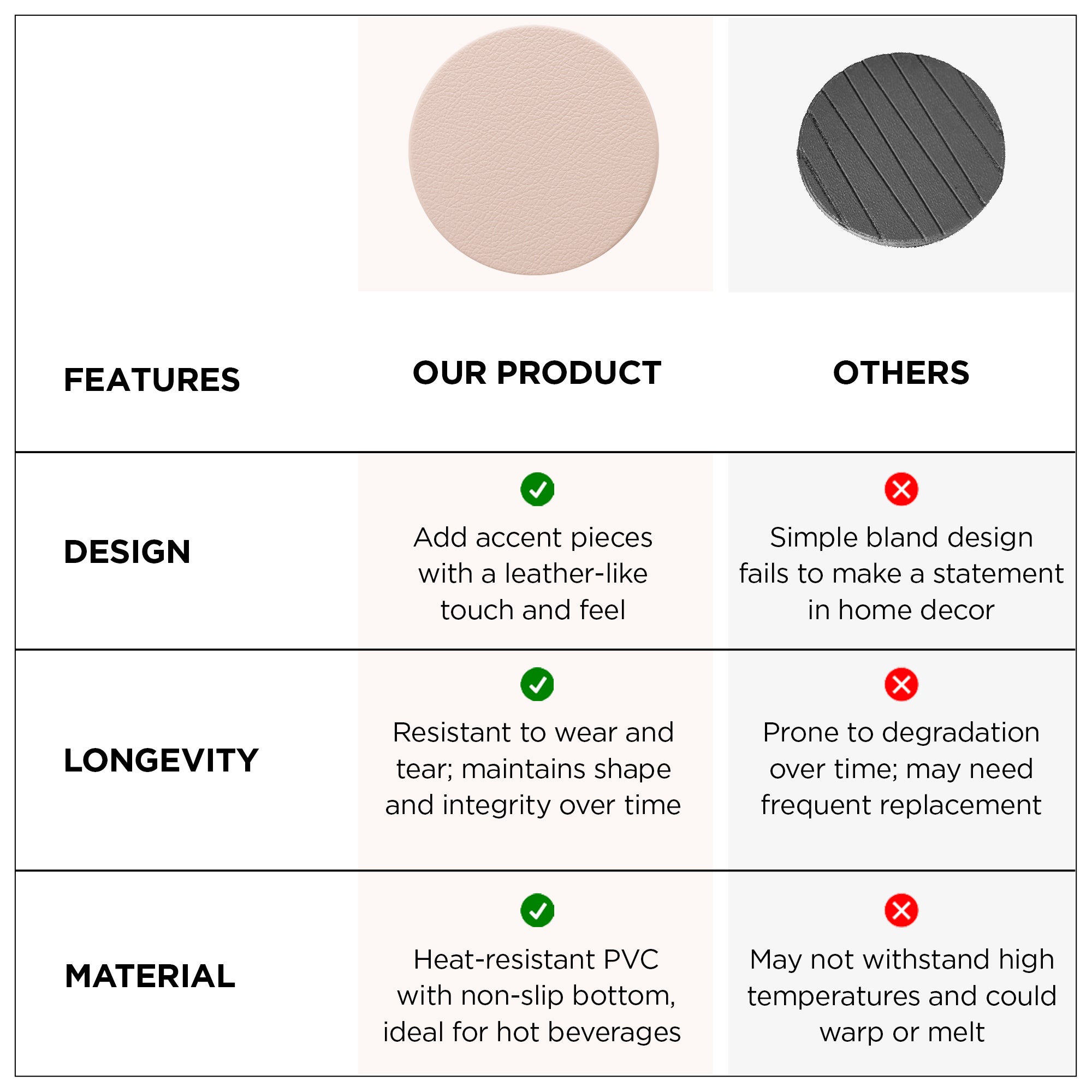 | FEATURES | OUR PRODUCT | OTHERS |
|---|---|---|
| DESIGN | Add accent pieces with a leather-like touch and feel | Simple bland design fails to make a statement in home decor |
| LONGEVITY | Resistant to wear and tear; maintains shape and integrity over time | Prone to degradation over time; may need frequent replacement |
| MATERIAL | Heat-resistant PVC with non-slip bottom, ideal for hot beverages | May not withstand high temperatures and could warp or melt |